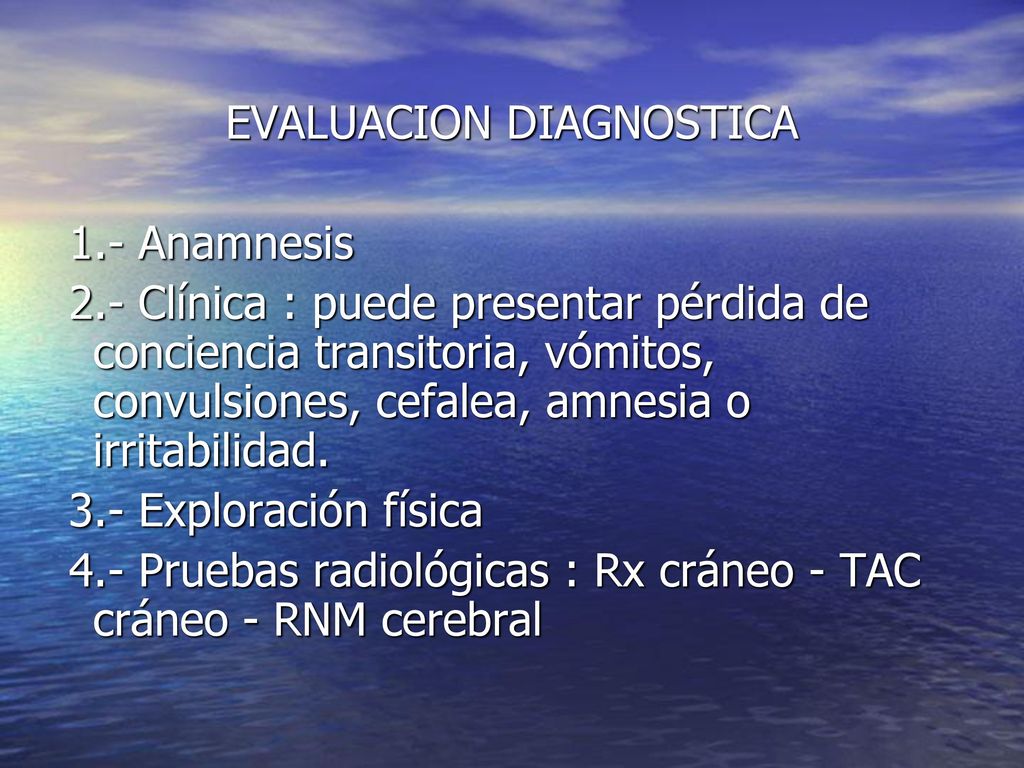 EVALUACION DIAGNOSTICA

1.- Anamnesis

2.- Clínica : puede presentar pérdida de conciencia transitoria, vómitos, convulsiones, cefalea, amnesia o irritabilidad.

3.- Exploración física

4.- Pruebas radiológicas : Rx cráneo - TAC cráneo - RNM cerebral